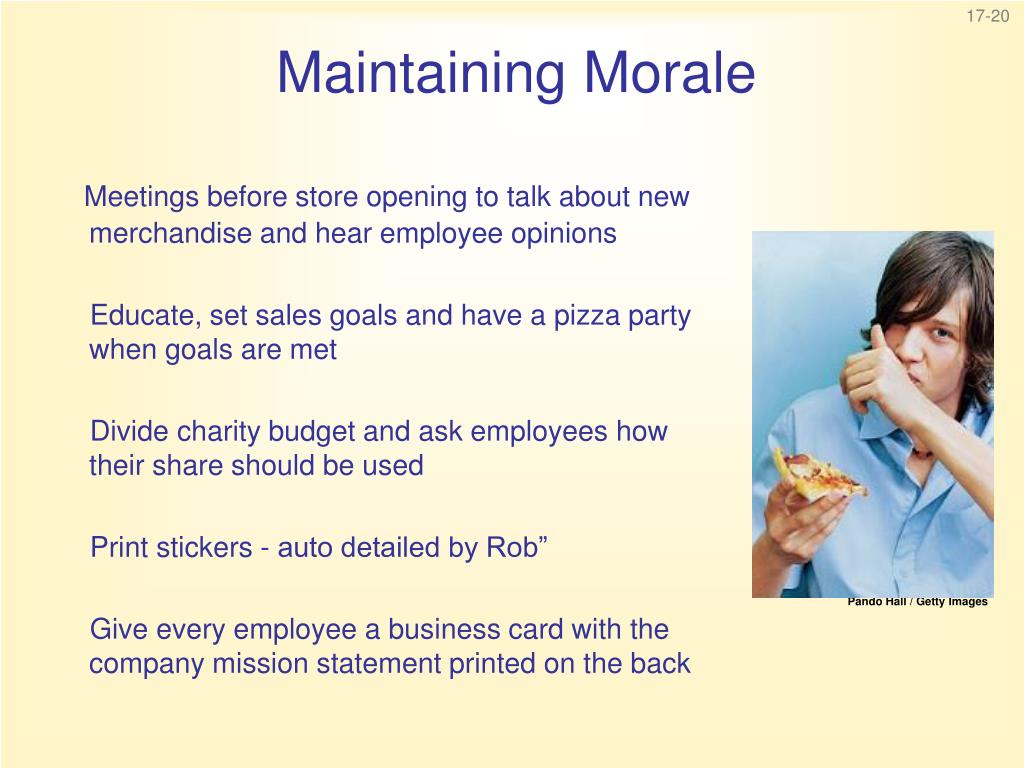 17-20

Maintaining Morale

Meetings before store opening to talk about new merchandise and hear employee opinions

Educate, set sales goals and have a pizza party when goals are met

Divide charity budget and ask employees how their share should be used

Print stickers - auto detailed by Rob”

Give every employee a business card with the company mission statement printed on the back

Pando Hall / Getty Images